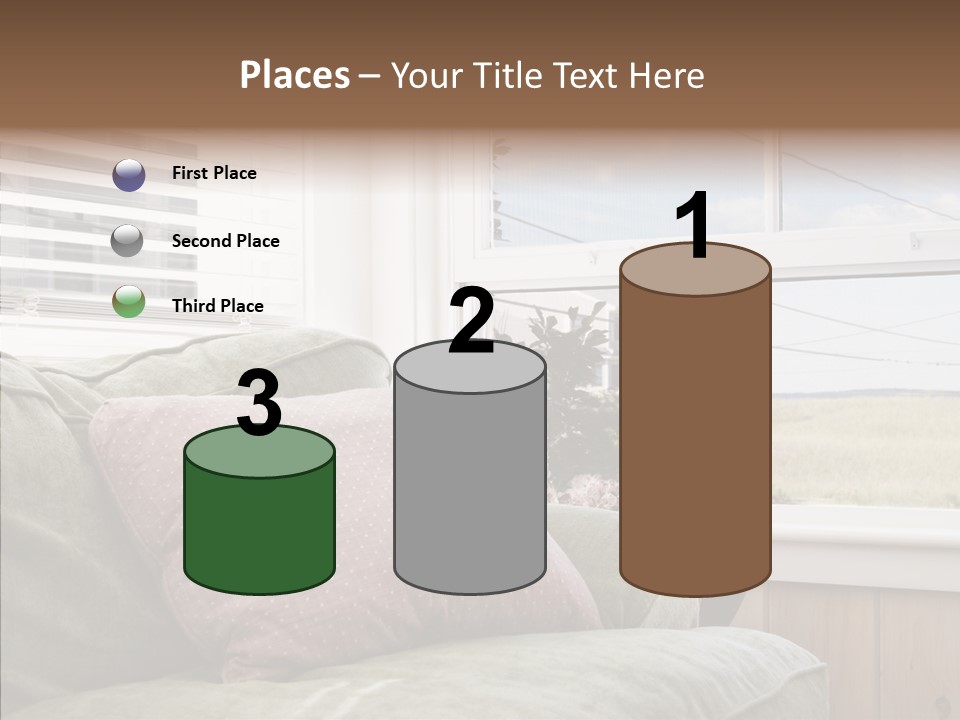 Places – Your Title Text Here

First Place

Second Place

Third Place

3

2

1